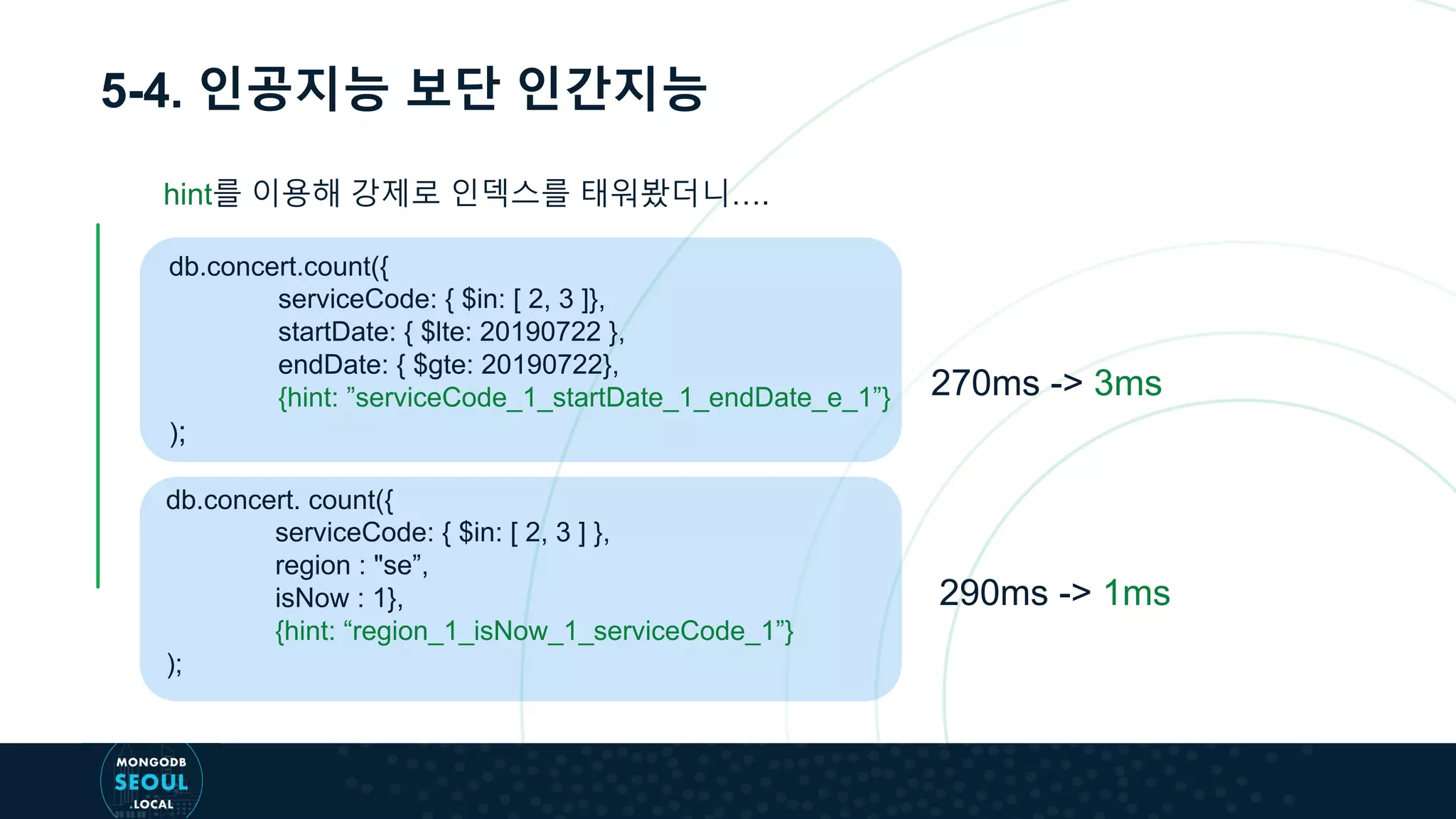 5-4. 인공지능 보단 인간지능

hint를 이용해 강제로 인덱스를 태워봤더니....

db.concert.count({
serviceCode: { $in: [ 2, 3 ]},
startDate: { $lte: 20190722 },
endDate: { $gte: 20190722},
{hint: ”serviceCode_1_startDate_1_endDate_e_1”}
);

270ms -> 3ms

db.concert. count({
serviceCode: { $in: [ 2, 3 ] },
region : "se”,
isNow : 1},
{hint: “region_1_isNow_1_serviceCode_1”}
);

290ms -> 1ms

MONGODB
SEOUL
.LOCAL